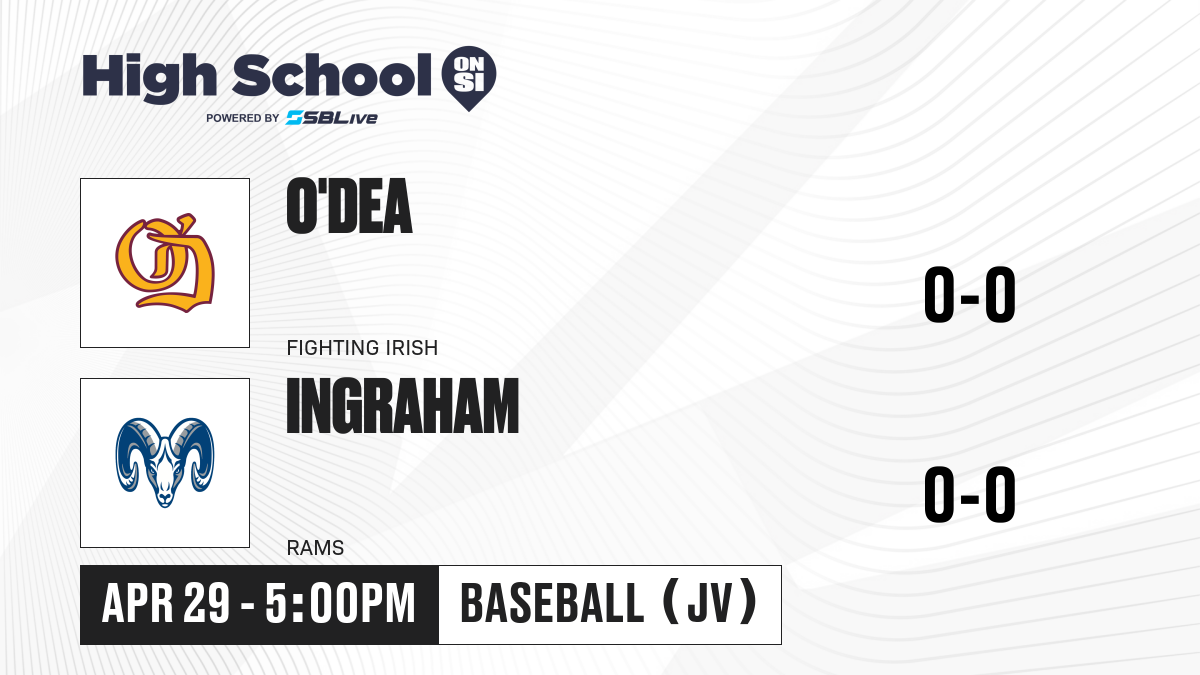 High School ON SI
POWERED BY SBLive

O'DEA
FIGHTING IRISH
0-0

INGRAHAM
RAMS
0-0

APR 29 - 5:00PM
BASEBALL (JV)